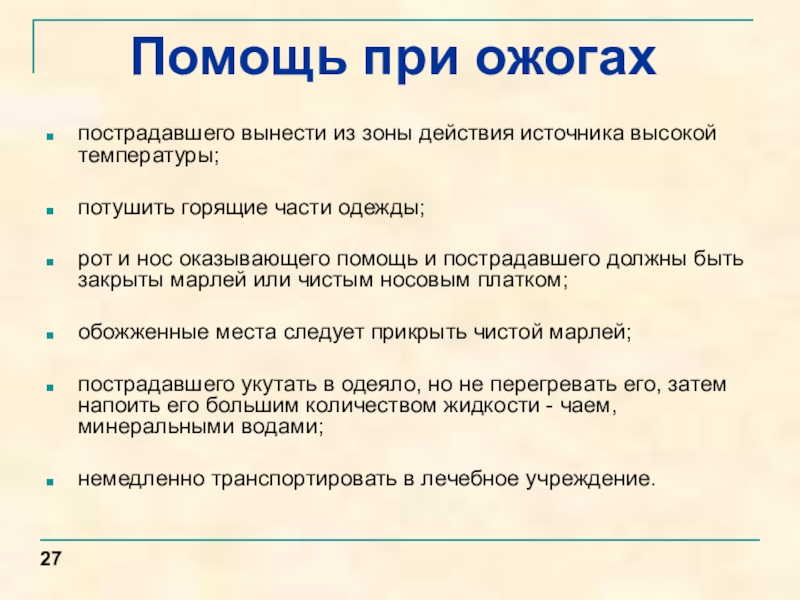 Помощь при ожогах

- пострадавшего вынести из зоны действия источника высокой температуры;

- потушить горящие части одежды;

- рот и нос оказывающего помощь и пострадавшего должны быть закрыты марлей или чистым носовым платком;

- обожженные места следует прикрыть чистой марлей;

- пострадавшего укутать в одеяло, но не перегревать его, затем напоить его большим количеством жидкости - чаем, минеральными водами;

- немедленно транспортировать в лечебное учреждение.

27